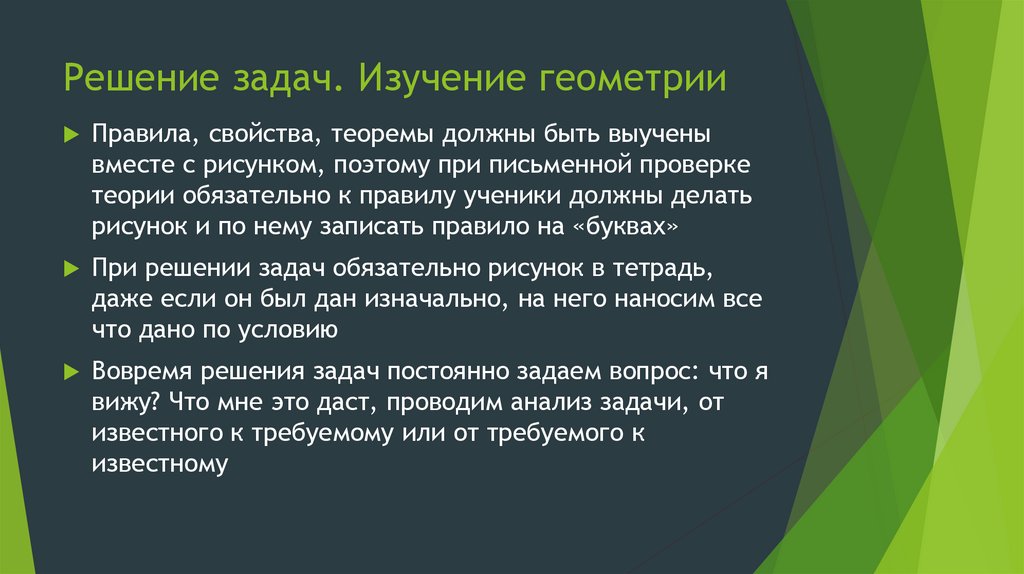 Решение задач. Изучение геометрии

Правила, свойства, теоремы должны быть выучены вместе с рисунком, поэтому при письменной проверке теории обязательно к правилу ученики должны делать рисунок и по нему записать правило на «буквах»

При решении задач обязательно рисунок в тетрадь, даже если он был дан изначально, на него наносим все что дано по условию

Вовремя решения задач постоянно задаем вопрос: что я вижу? Что мне это даст, проводим анализ задачи, от известного к требуемому или от требуемого к известному